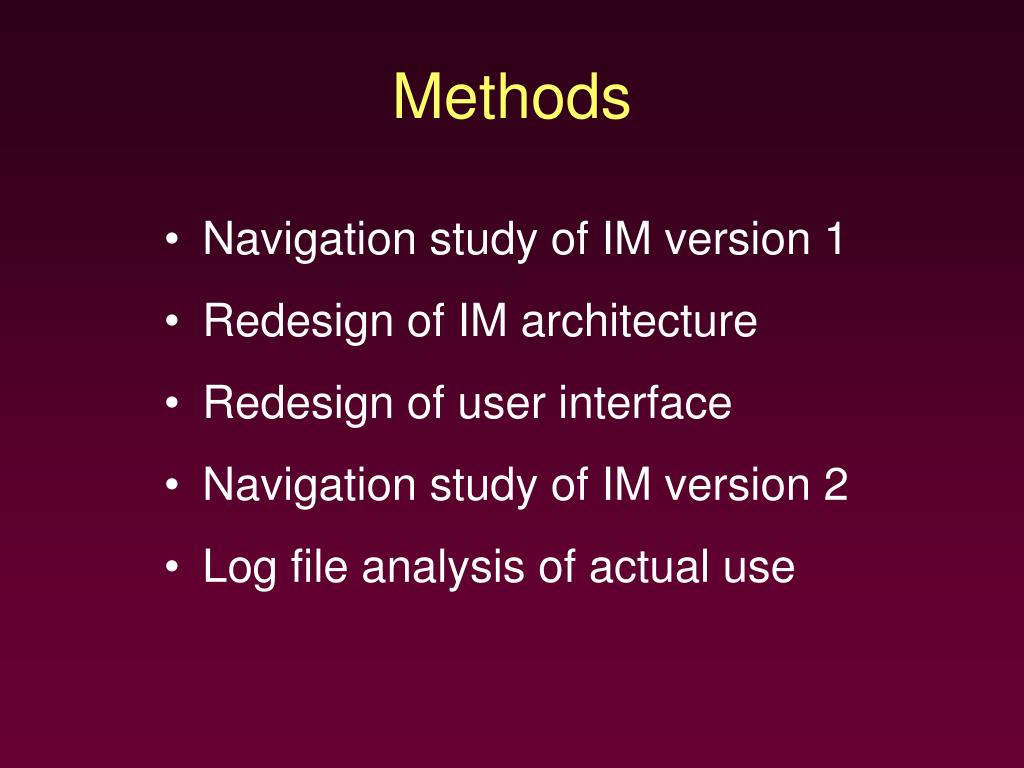 Methods

• Navigation study of IM version 1
• Redesign of IM architecture
• Redesign of user interface
• Navigation study of IM version 2
• Log file analysis of actual use